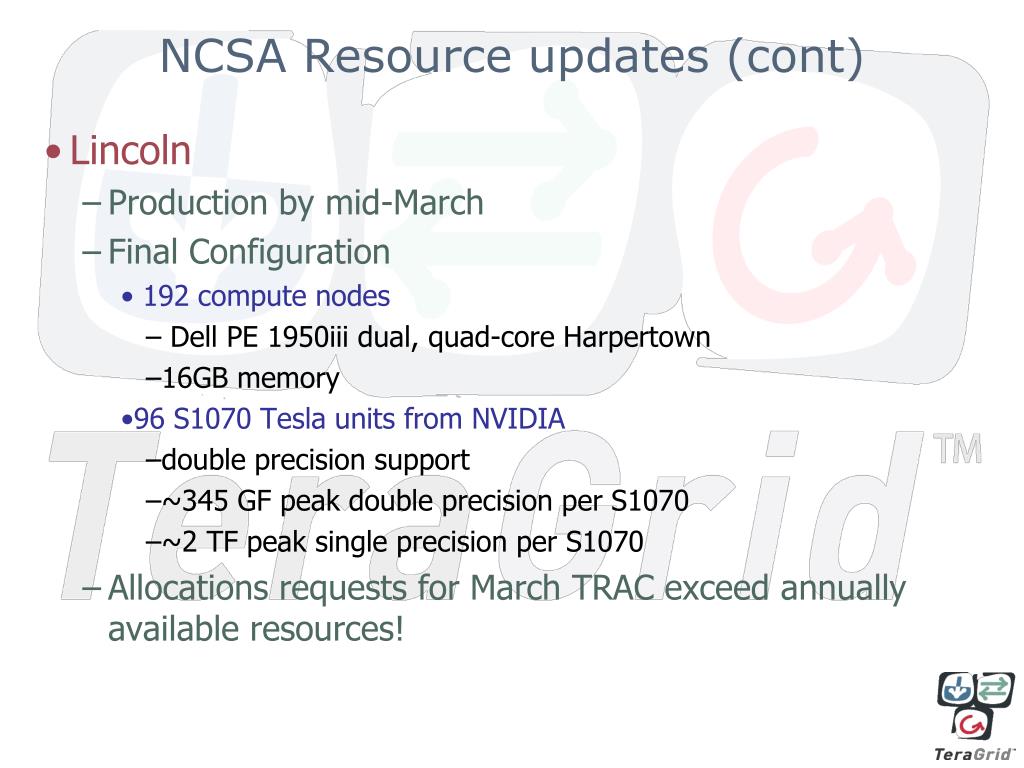 NCSA Resource updates (cont)

• Lincoln

– Production by mid-March

– Final Configuration

• 192 compute nodes

– Dell PE 1950iii dual, quad-core Harpertown

–16GB memory

•96 S1070 Tesla units from NVIDIA

–double precision support

–~345 GF peak double precision per S1070

–~2 TF peak single precision per S1070

– Allocations requests for March TRAC exceed annually available resources!

TeraGrid™

TeraGrid